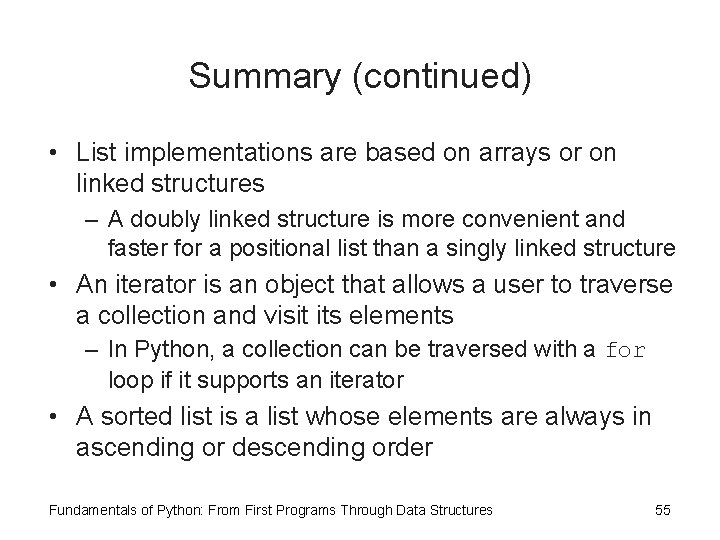 Summary (continued)

• List implementations are based on arrays or on linked structures
– A doubly linked structure is more convenient and faster for a positional list than a singly linked structure
• An iterator is an object that allows a user to traverse a collection and visit its elements
– In Python, a collection can be traversed with a for loop if it supports an iterator
• A sorted list is a list whose elements are always in ascending or descending order

Fundamentals of Python: From First Programs Through Data Structures
55